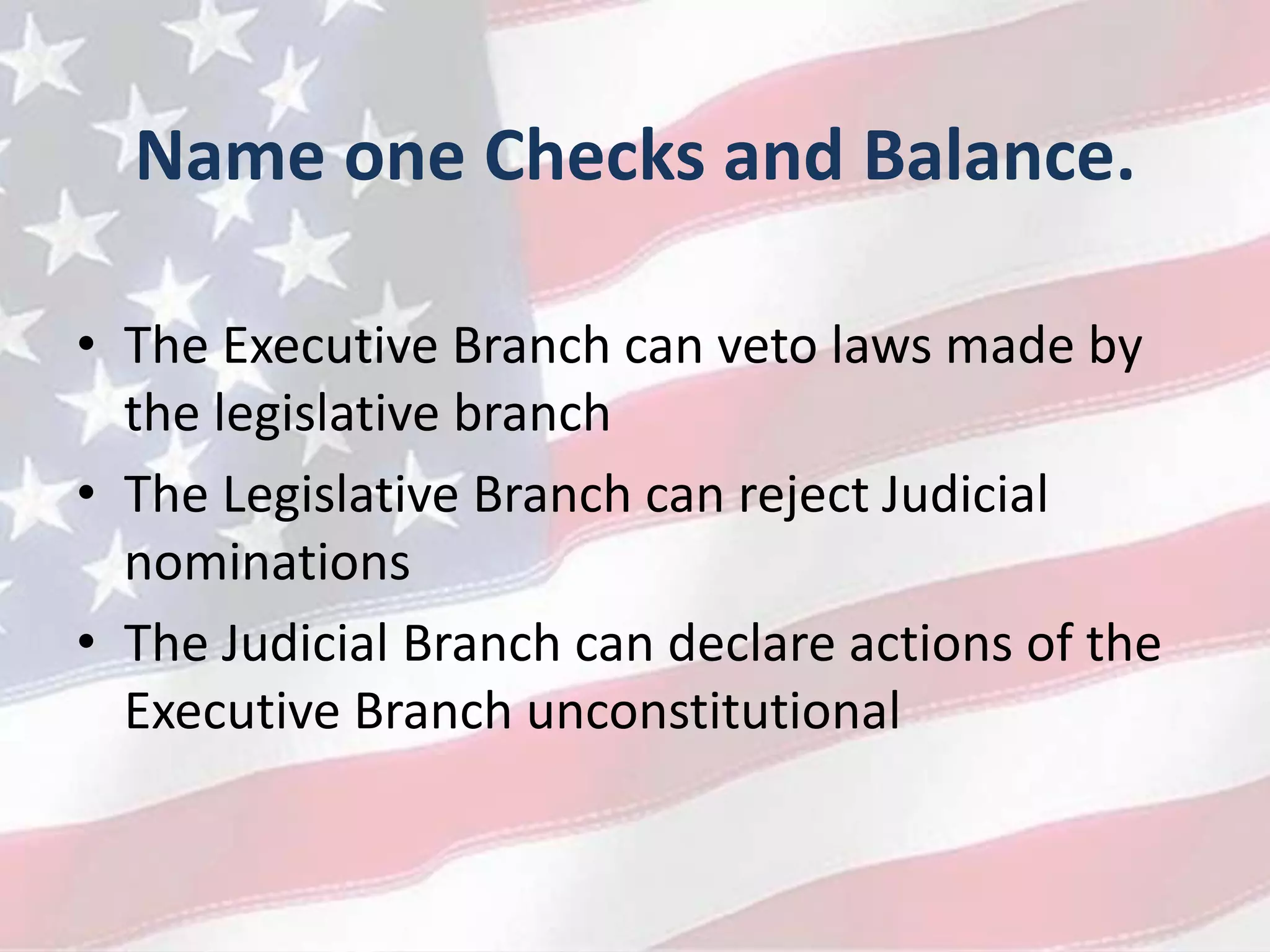 Name one Checks and Balance.

• The Executive Branch can veto laws made by the legislative branch
• The Legislative Branch can reject Judicial nominations
• The Judicial Branch can declare actions of the Executive Branch unconstitutional